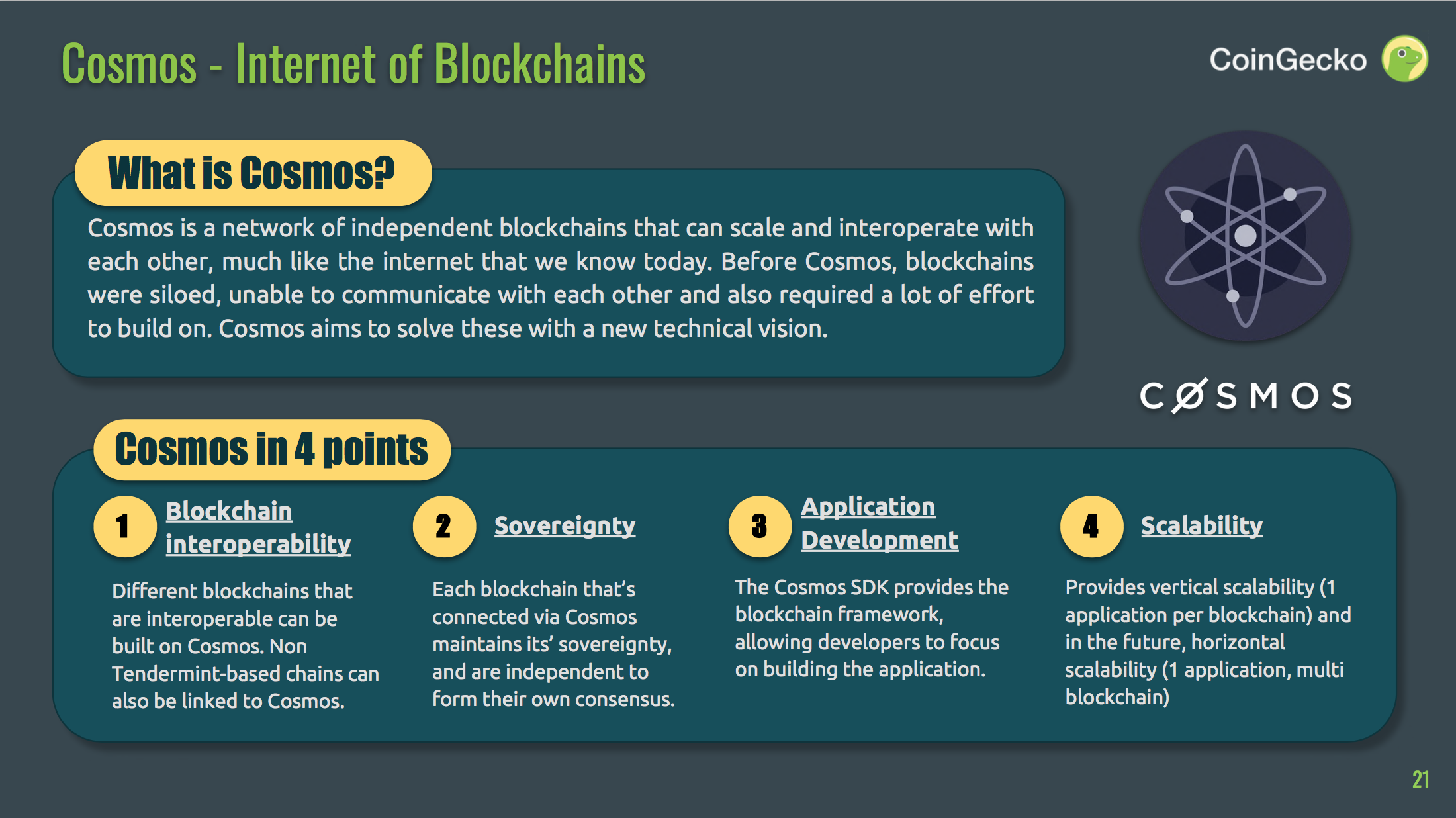 Cosmos - Internet of Blockchains

CoinGecko

What is Cosmos?

Cosmos is a network of independent blockchains that can scale and interoperate with each other, much like the internet that we know today. Before Cosmos, blockchains were siloed, unable to communicate with each other and also required a lot of effort to build on. Cosmos aims to solve these with a new technical vision.

CØSMOS

Cosmos in 4 points

1 Blockchain interoperability

Different blockchains that are interoperable can be built on Cosmos. Non Tendermint-based chains can also be linked to Cosmos.

2 Sovereignty

Each blockchain that's connected via Cosmos maintains its' sovereignty, and are independent to form their own consensus.

3 Application Development

The Cosmos SDK provides the blockchain framework, allowing developers to focus on building the application.

4 Scalability

Provides vertical scalability (1 application per blockchain) and in the future, horizontal scalability (1 application, multi blockchain)

21